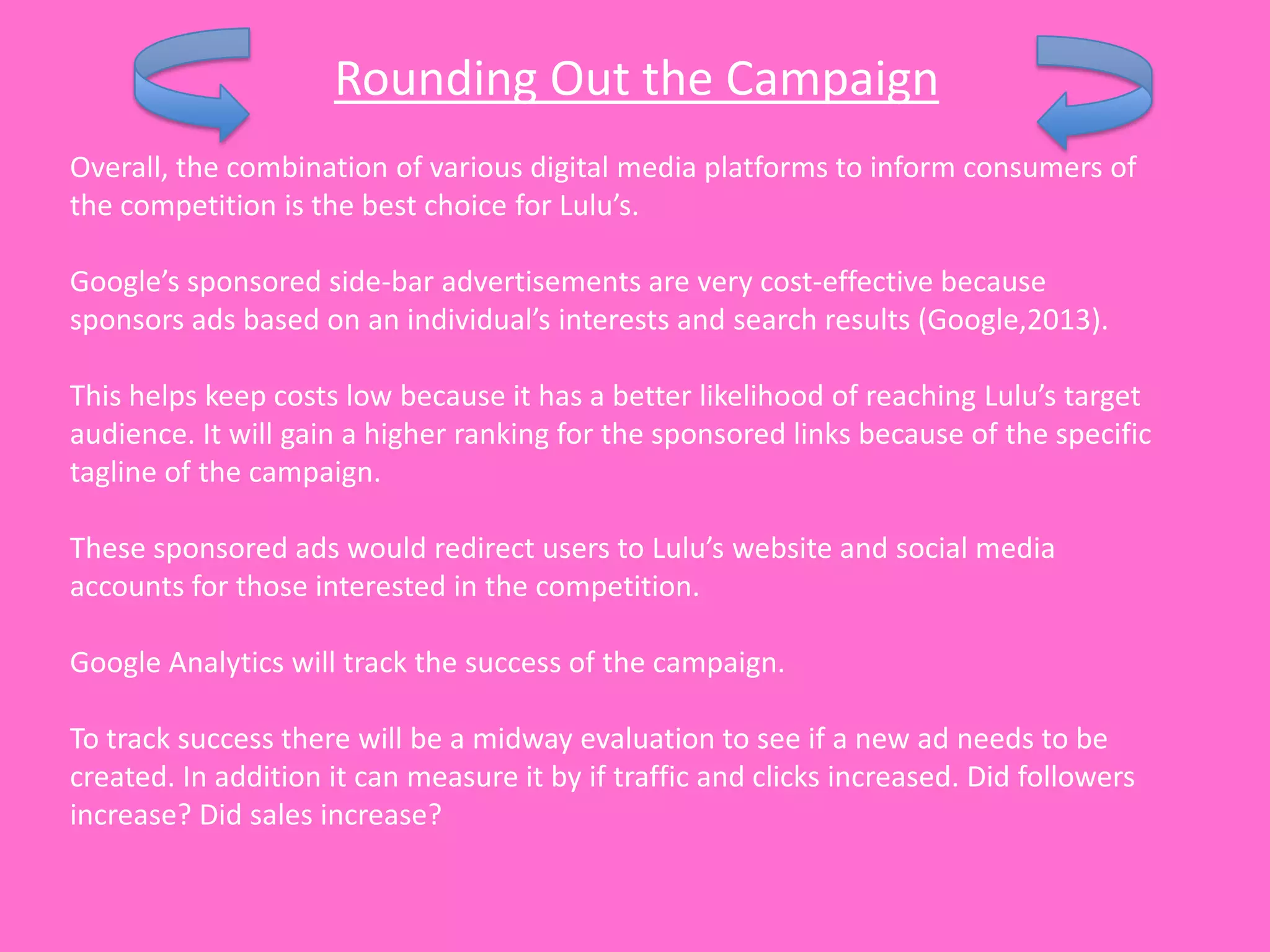 Rounding Out the Campaign

Overall, the combination of various digital media platforms to inform consumers of the competition is the best choice for Lulu’s.

Google’s sponsored side-bar advertisements are very cost-effective because sponsors ads based on an individual’s interests and search results (Google,2013).

This helps keep costs low because it has a better likelihood of reaching Lulu’s target audience. It will gain a higher ranking for the sponsored links because of the specific tagline of the campaign.

These sponsored ads would redirect users to Lulu’s website and social media accounts for those interested in the competition.

Google Analytics will track the success of the campaign.

To track success there will be a midway evaluation to see if a new ad needs to be created. In addition it can measure it by if traffic and clicks increased. Did followers increase? Did sales increase?